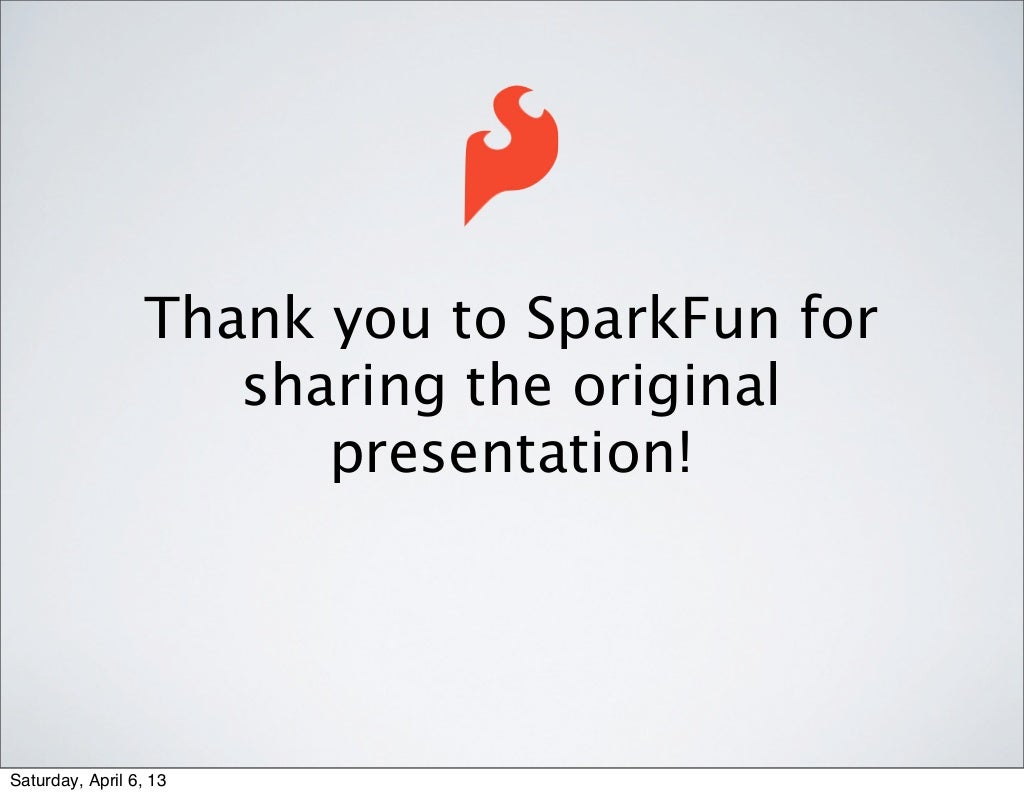 Thank you to SparkFun for sharing the original presentation!

Saturday, April 6, 13